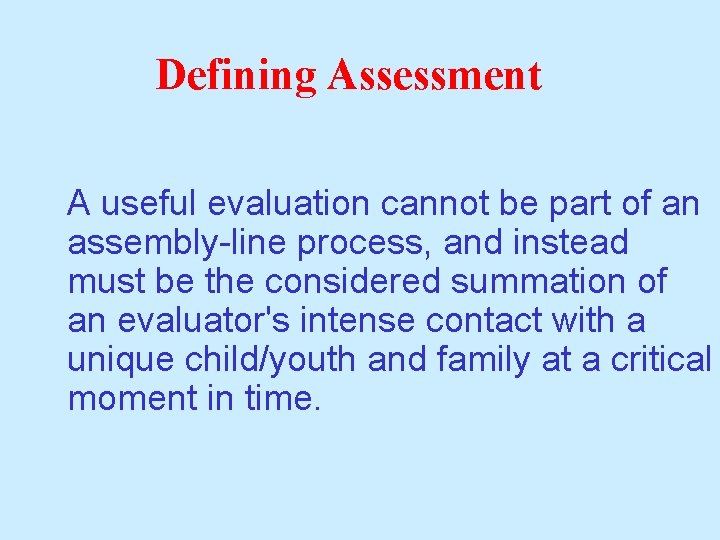 Defining Assessment

A useful evaluation cannot be part of an assembly-line process, and instead must be the considered summation of an evaluator's intense contact with a unique child/youth and family at a critical moment in time.